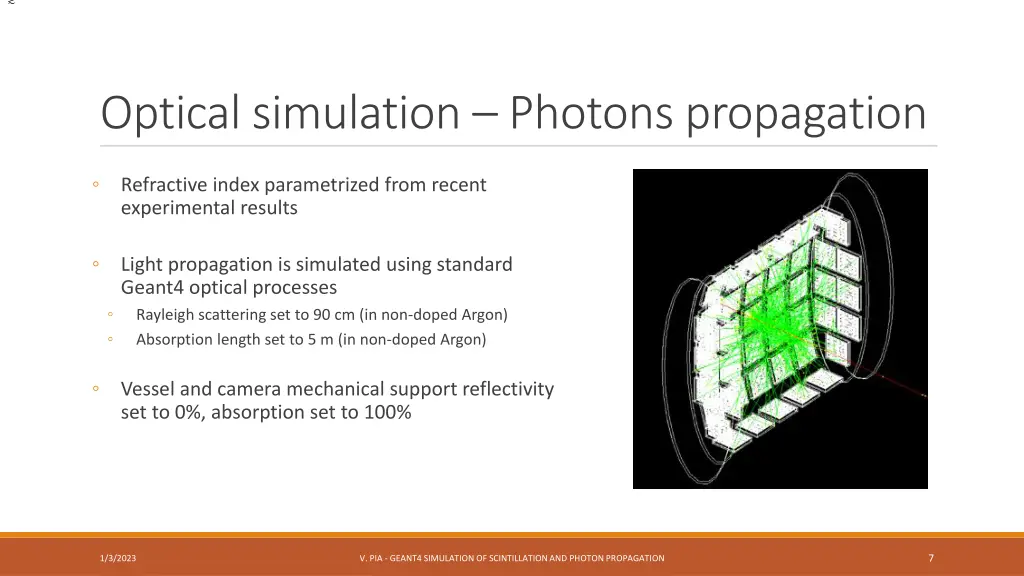 Optical simulation – Photons propagation

◦ Refractive index parametrized from recent experimental results

◦ Light propagation is simulated using standard Geant4 optical processes
◦ Rayleigh scattering set to 90 cm (in non-doped Argon)
◦ Absorption length set to 5 m (in non-doped Argon)

◦ Vessel and camera mechanical support reflectivity set to 0%, absorption set to 100%

1/3/2023

V. PIA - GEANT4 SIMULATION OF SCINTILLATION AND PHOTON PROPAGATION

7